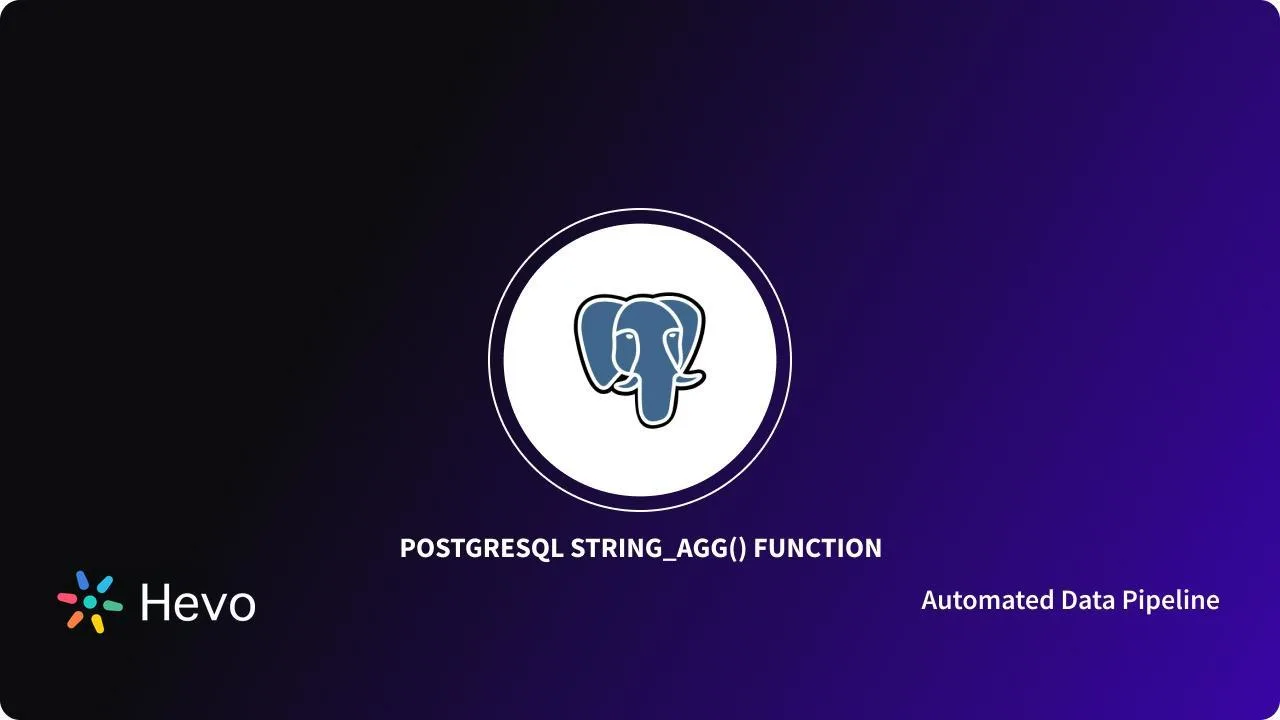 POSTGRESQL STRING_AGG() FUNCTION

Hevo

Automated Data Pipeline